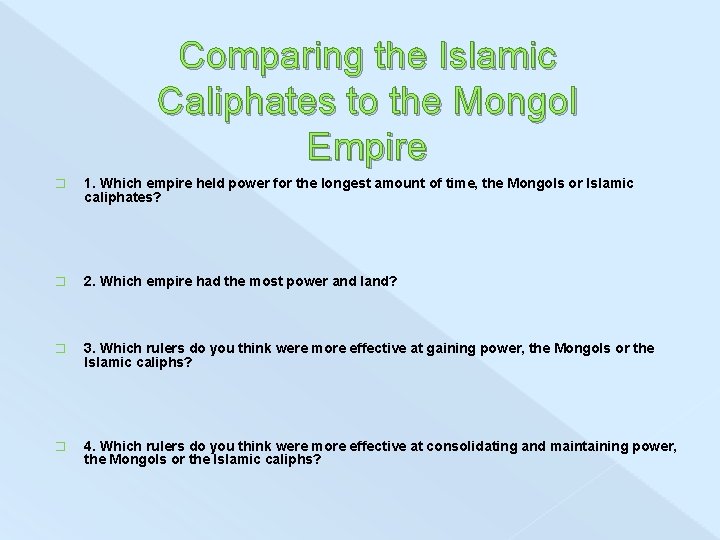 Comparing the Islamic Caliphates to the Mongol Empire

1. Which empire held power for the longest amount of time, the Mongols or Islamic caliphates?

2. Which empire had the most power and land?

3. Which rulers do you think were more effective at gaining power, the Mongols or the Islamic caliphs?

4. Which rulers do you think were more effective at consolidating and maintaining power, the Mongols or the Islamic caliphs?